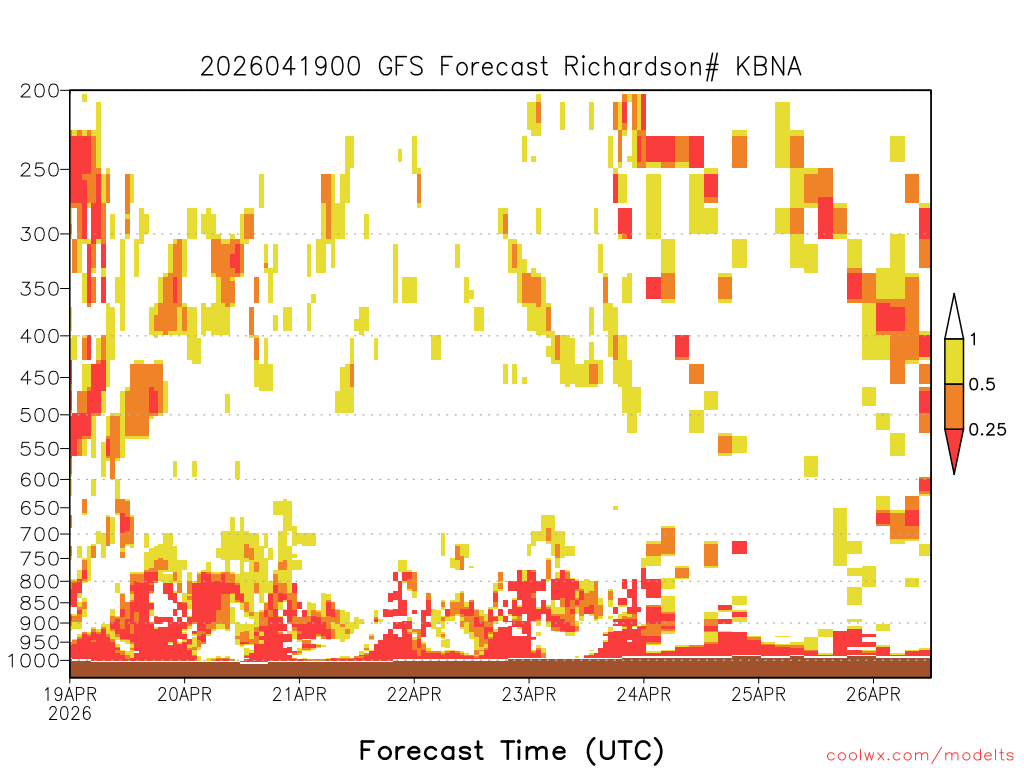 2026041900 GFS Forecast Richardson# KBNA

200
250
300
350
400
450
500
550
600
650
700
750
800
850
900
950
1000

1
0.5
0.25

19APR
2026
20APR
21APR
22APR
23APR
24APR
25APR
26APR

Forecast Time (UTC)

coolwx.com/modelts